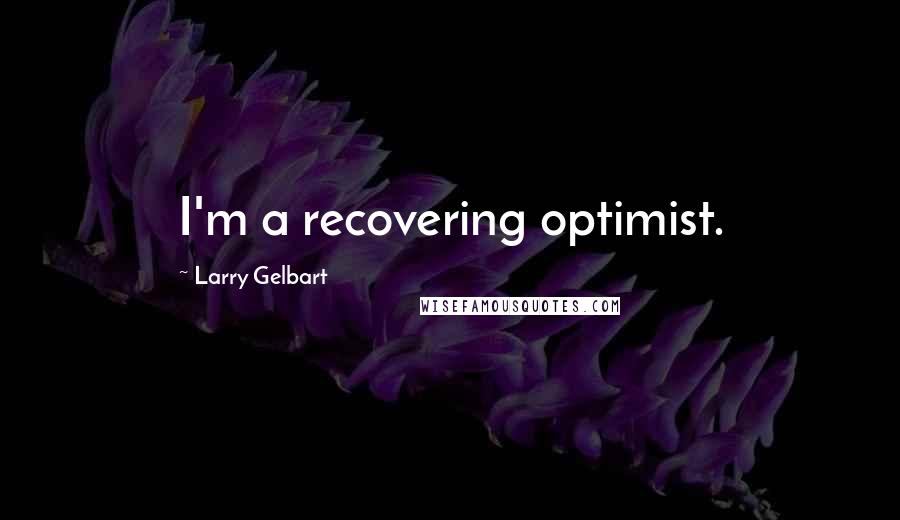 I'm a recovering optimist.

~ Larry Gelbart

WISEFAMOUSQUOTES.COM